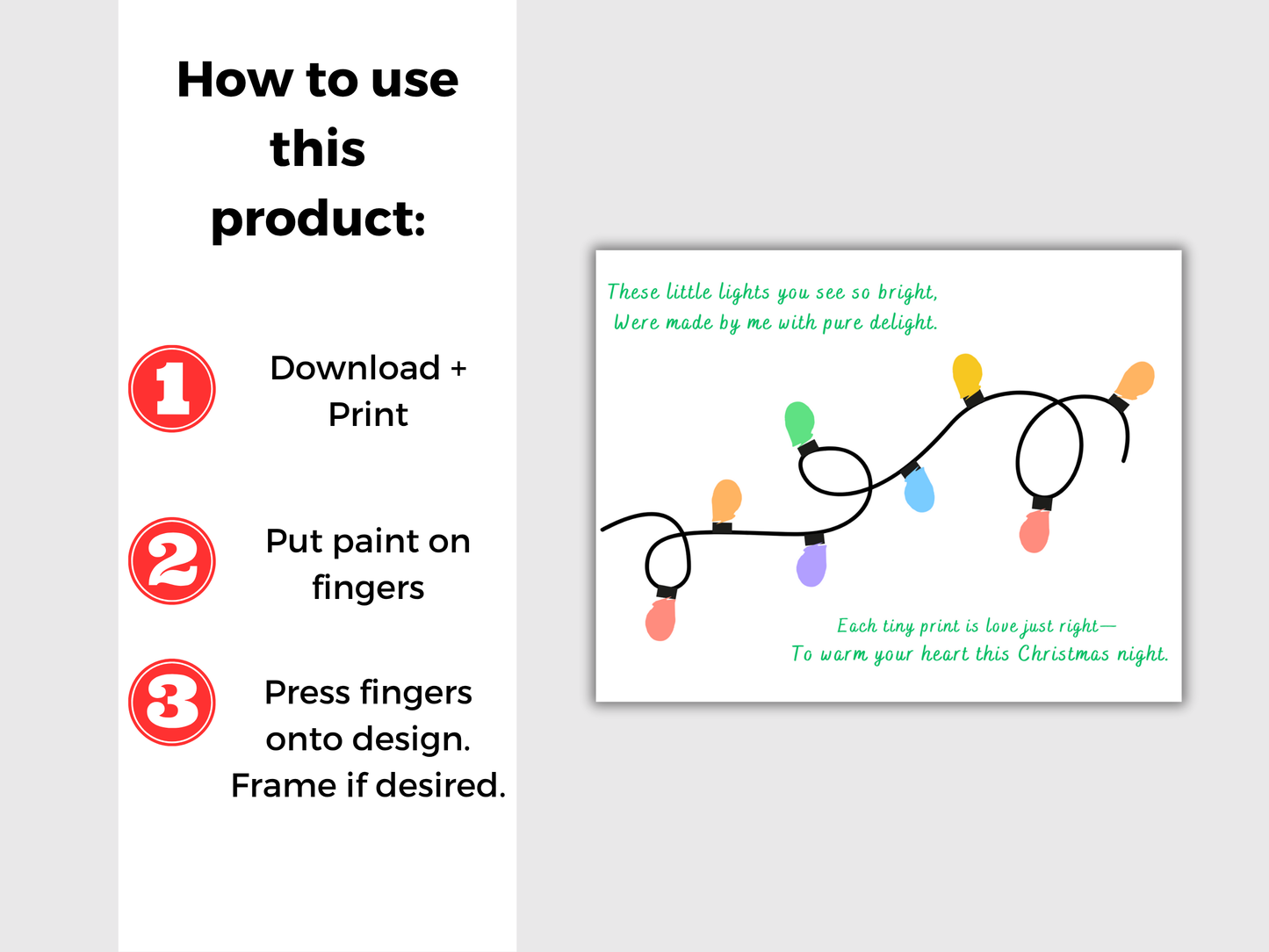 How to use this product:

1 Download + Print

2 Put paint on fingers

3 Press fingers onto design. Frame if desired.

These little lights you see so bright,
Were made by me with pure delight.

Each tiny print is love just right—
To warm your heart this Christmas night.